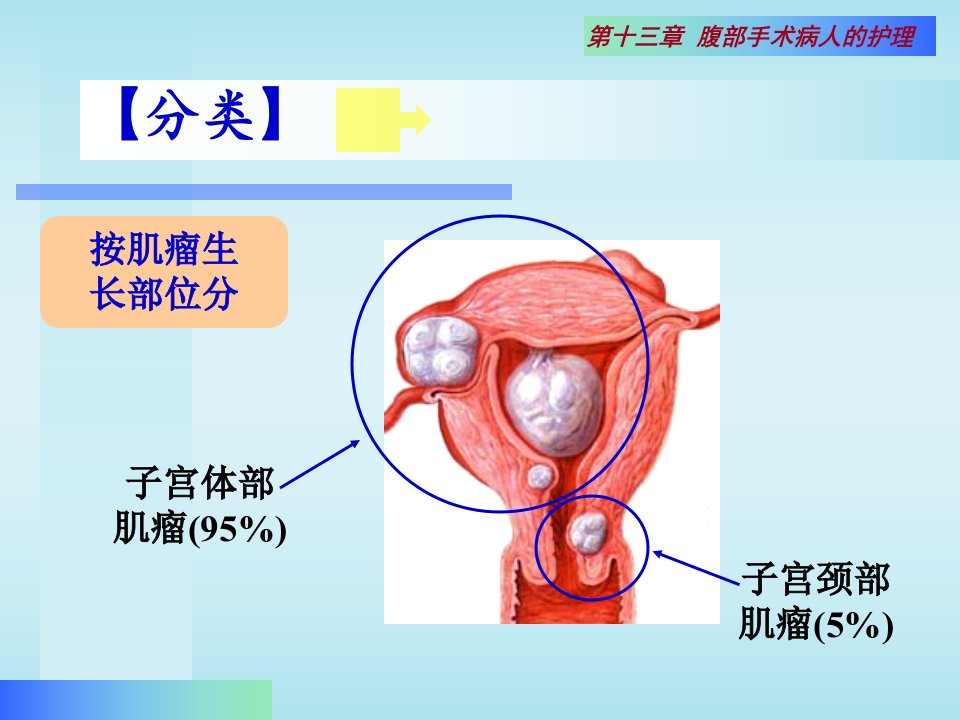 第十三章 腹部手术病人的护理

【分类】

按肌瘤生长部位分

子宫体部肌瘤(95%)

子宫颈部肌瘤(5%)